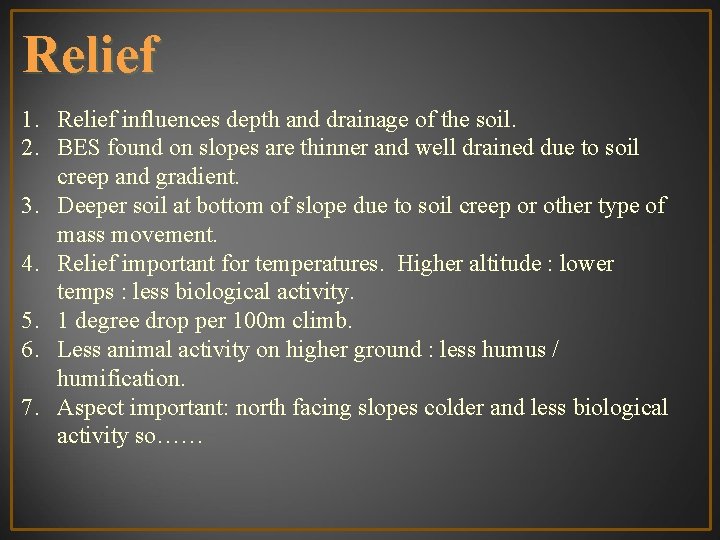 Relief

1. Relief influences depth and drainage of the soil.
2. BES found on slopes are thinner and well drained due to soil creep and gradient.
3. Deeper soil at bottom of slope due to soil creep or other type of mass movement.
4. Relief important for temperatures. Higher altitude : lower temps : less biological activity.
5. 1 degree drop per 100m climb.
6. Less animal activity on higher ground : less humus / humification.
7. Aspect important: north facing slopes colder and less biological activity so……